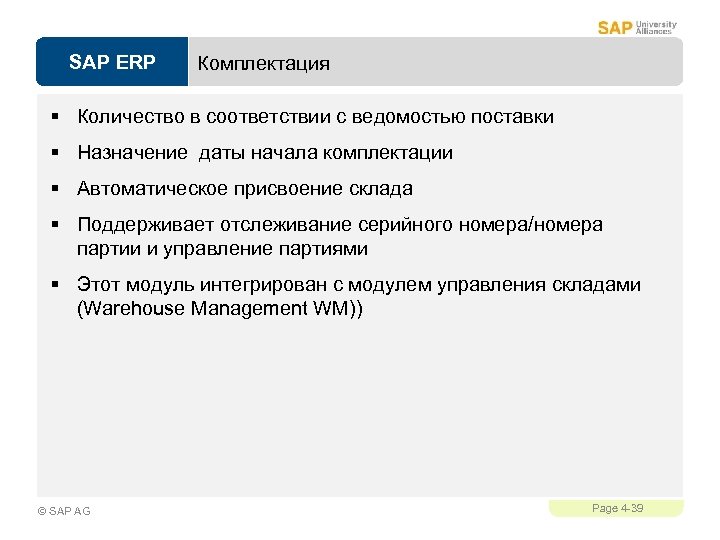 SAP University Alliances

SAP ERP

Комплектация

▪ Количество в соответствии с ведомостью поставки

▪ Назначение  даты начала комплектации

▪ Автоматическое присвоение склада

▪ Поддерживает отслеживание серийного номера/номера партии и управление партиями

▪ Этот модуль интегрирован с модулем управления складами (Warehouse Management WM))

© SAP AG

Page 4-39